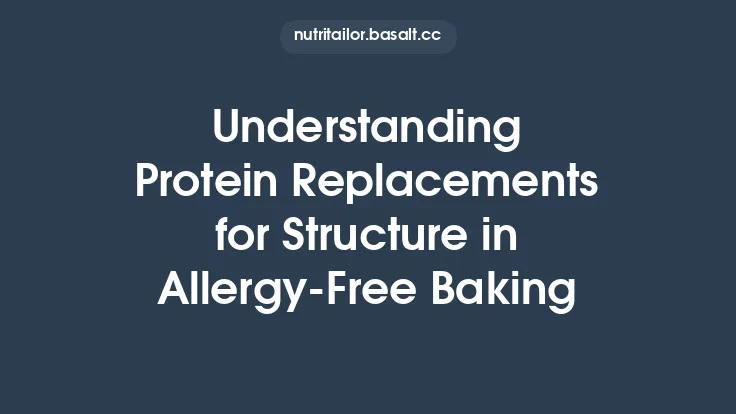 nutritailor.basalt.cc

Understanding Protein Replacements for Structure in Allergy-Free Baking